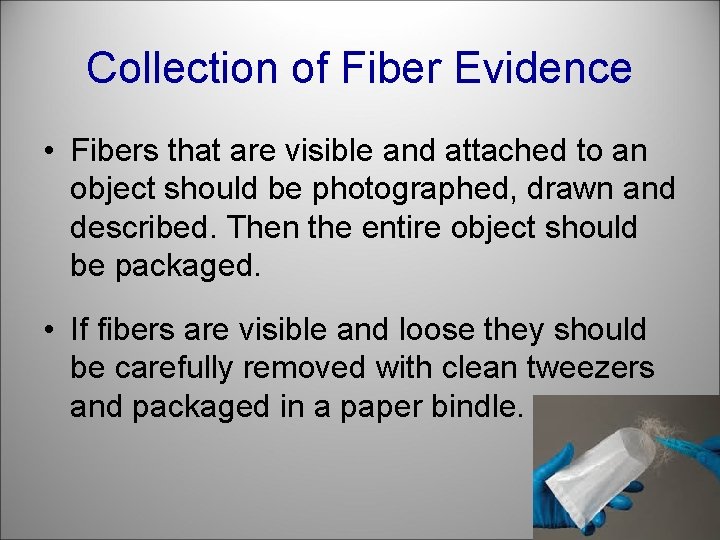 Collection of Fiber Evidence

• Fibers that are visible and attached to an object should be photographed, drawn and described. Then the entire object should be packaged.

• If fibers are visible and loose they should be carefully removed with clean tweezers and packaged in a paper bindle.